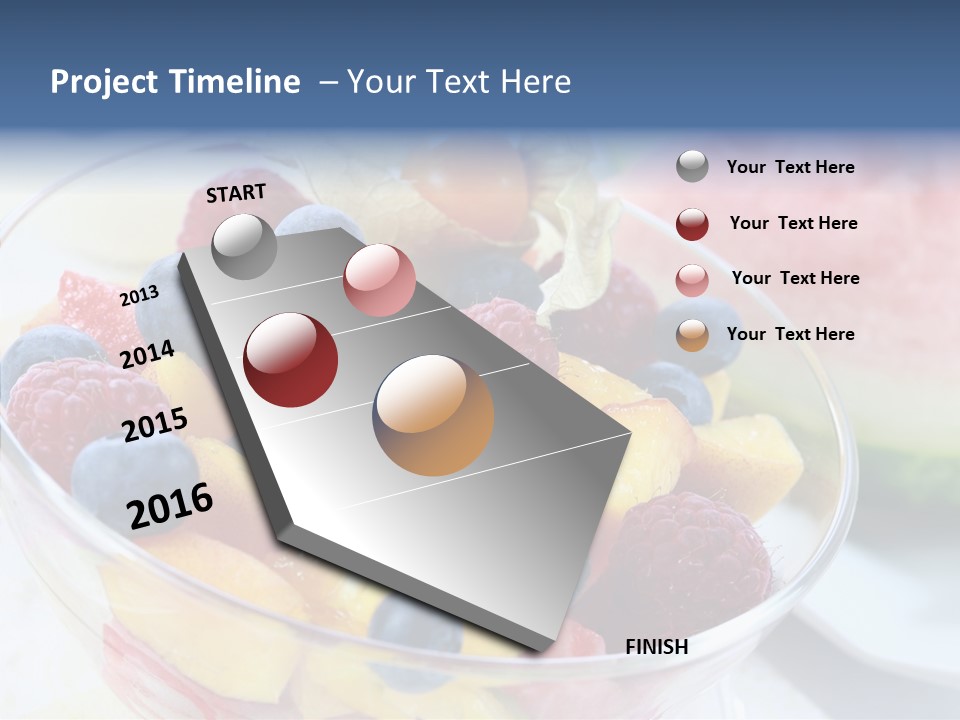 Project Timeline – Your Text Here

START

2013

2014

2015

2016

FINISH

Your Text Here

Your Text Here

Your Text Here

Your Text Here